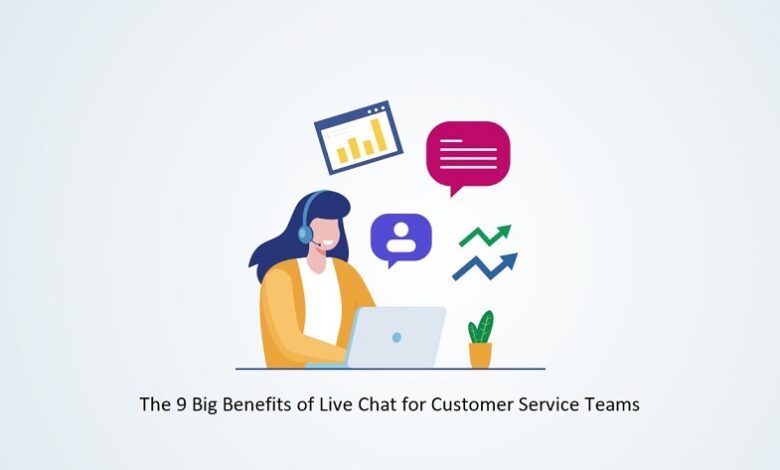 The 9 Big Benefits of Live Chat for Customer Service Teams